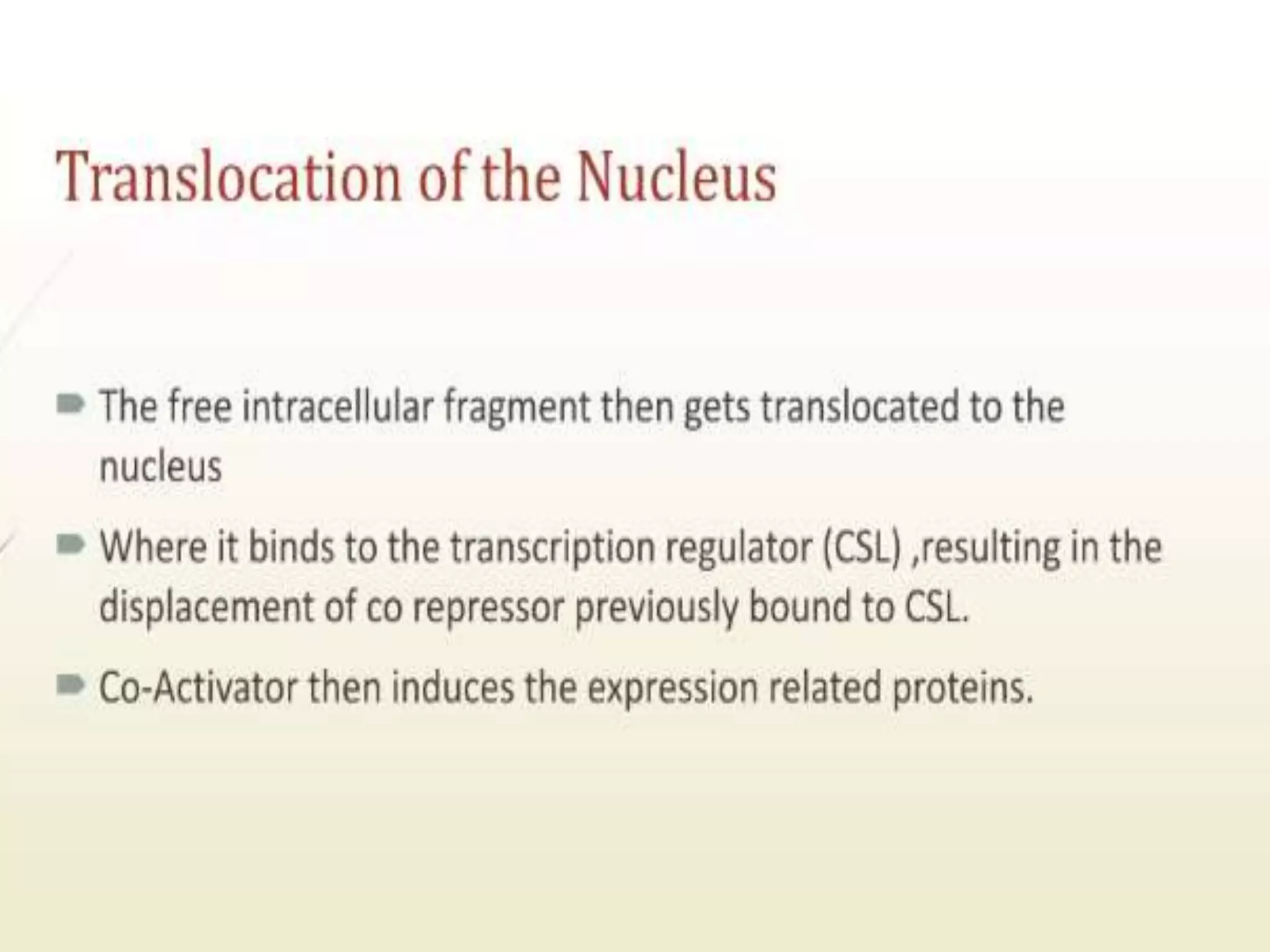 Translocation of the Nucleus

The free intracellular fragment then gets translocated to the nucleus

Where it binds to the transcription regulator (CSL) ,resulting in the displacement of co repressor previously bound to CSL.

Co-Activator then induces the expression related proteins.